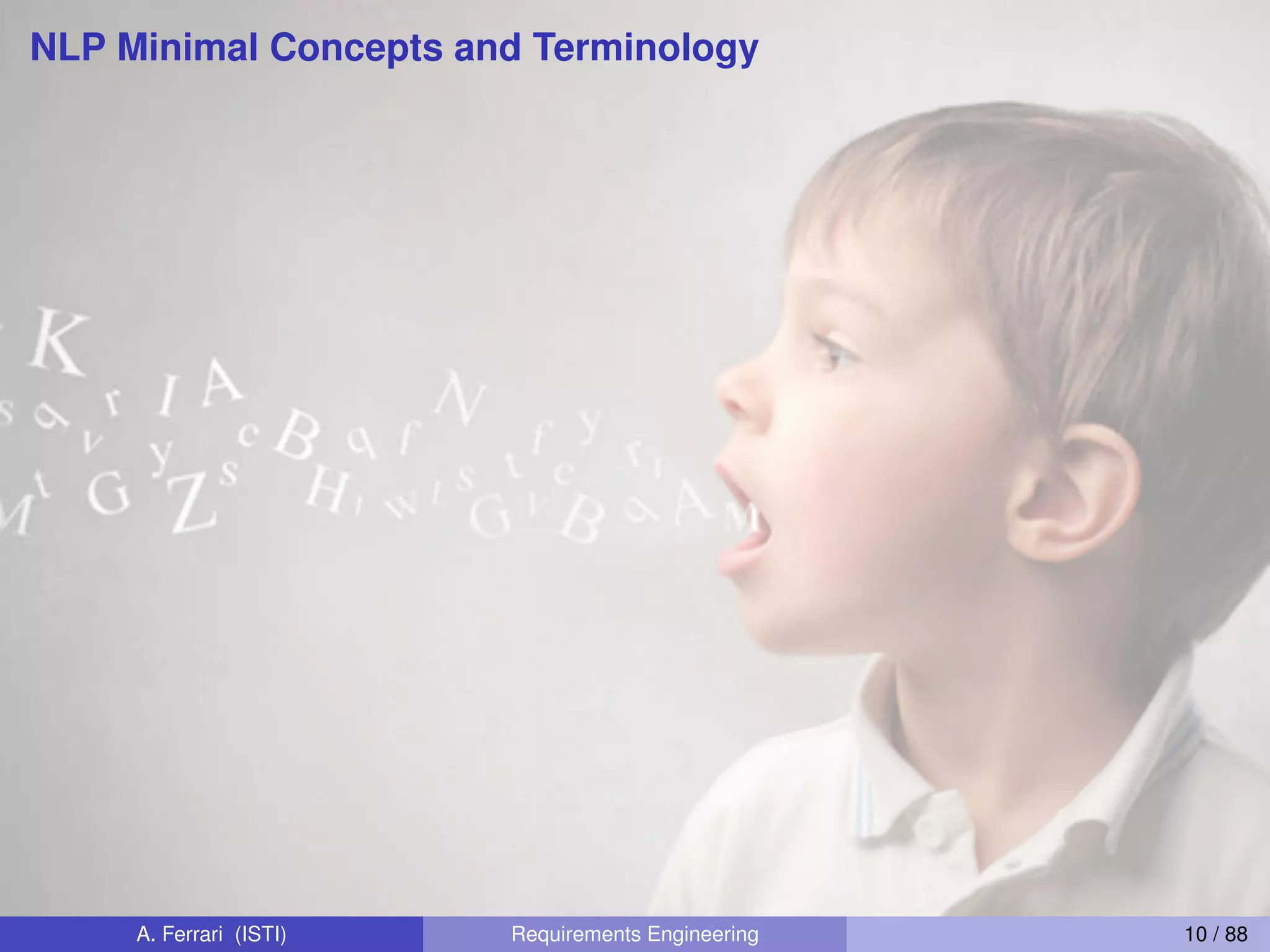 NLP Minimal Concepts and Terminology

A. Ferrari (ISTI)

Requirements Engineering

10 / 88